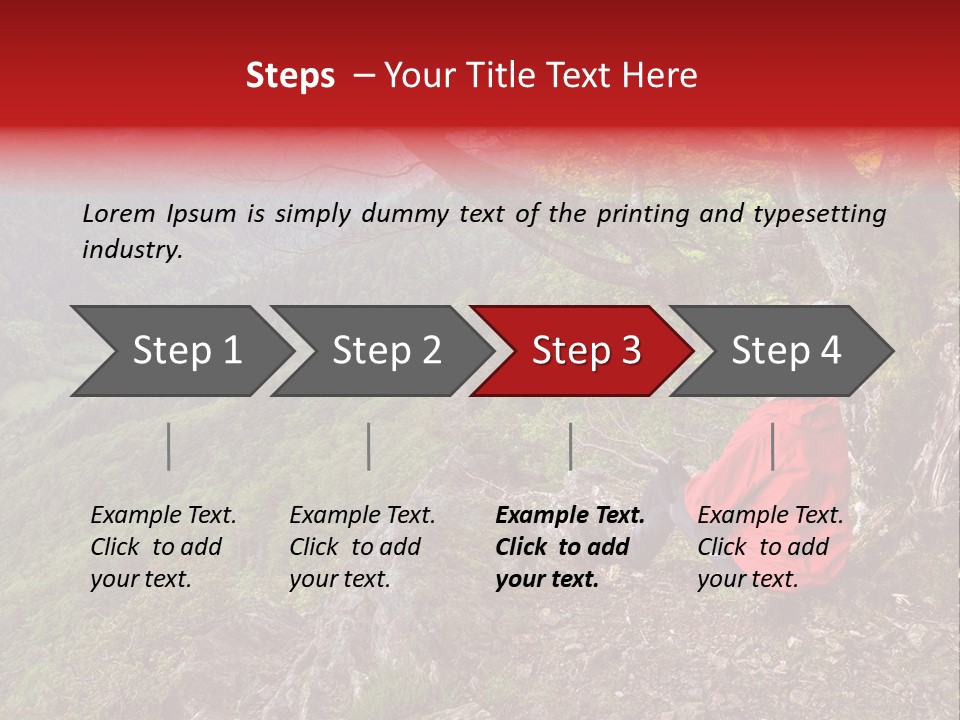 Steps – Your Title Text Here

Lorem Ipsum is simply dummy text of the printing and typesetting industry.

Step 1

Step 2

Step 3

Step 4

Example Text. Click to add your text.

Example Text. Click to add your text.

Example Text. Click to add your text.

Example Text. Click to add your text.